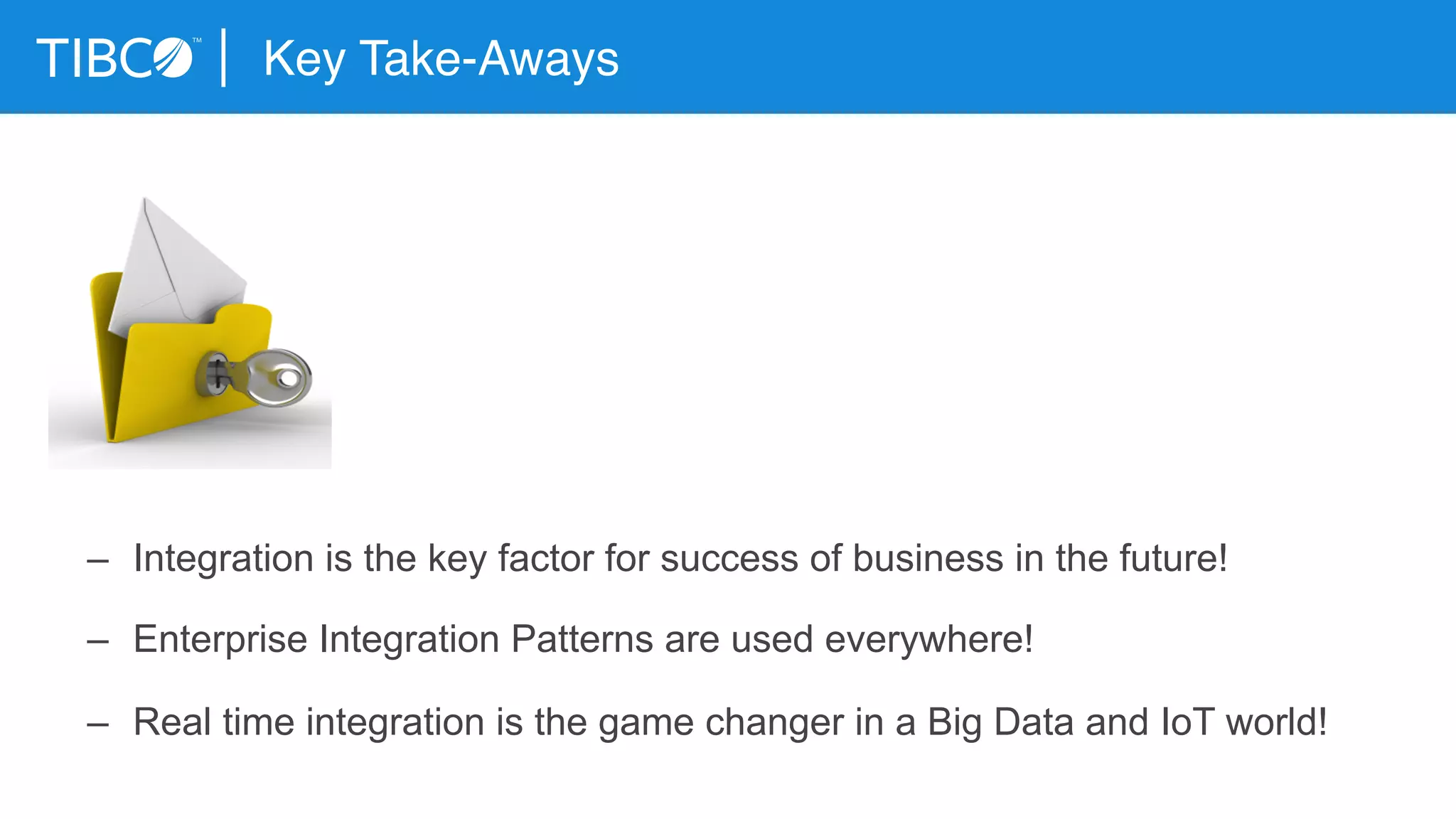 TIBCO™ | Key Take-Aways

– Integration is the key factor for success of business in the future!

– Enterprise Integration Patterns are used everywhere!

– Real time integration is the game changer in a Big Data and IoT world!